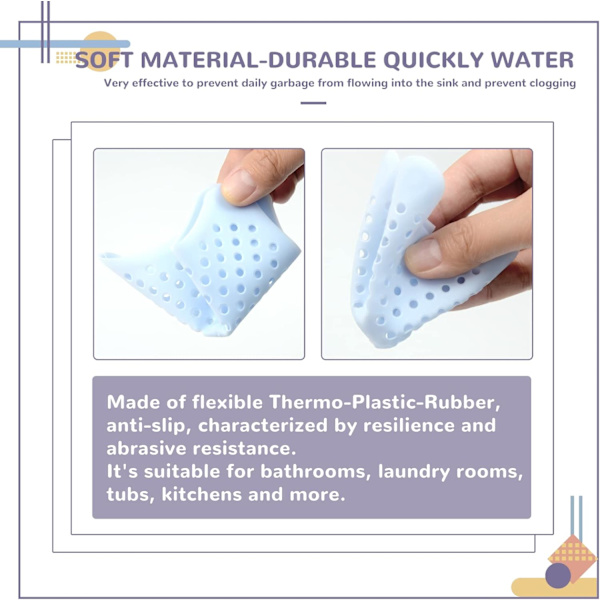 SOFT MATERIAL-DURABLE QUICKLY WATER

Very effective to prevent daily garbage from flowing into the sink and prevent clogging

Made of flexible Thermo-Plastic-Rubber, anti-slip, characterized by resilience and abrasive resistance.
It's suitable for bathrooms, laundry rooms, tubs, kitchens and more.